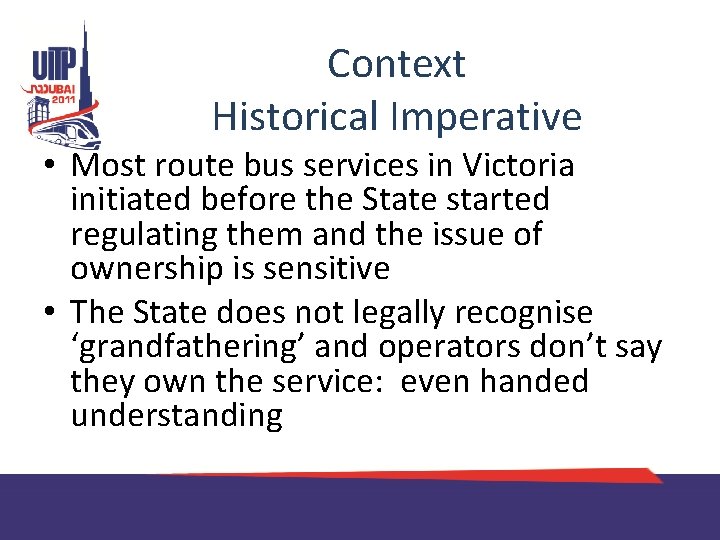 UITP DUBAI 2011

Context
Historical Imperative

• Most route bus services in Victoria initiated before the State started regulating them and the issue of ownership is sensitive
• The State does not legally recognise ‘grandfathering’ and operators don’t say they own the service: even handed understanding